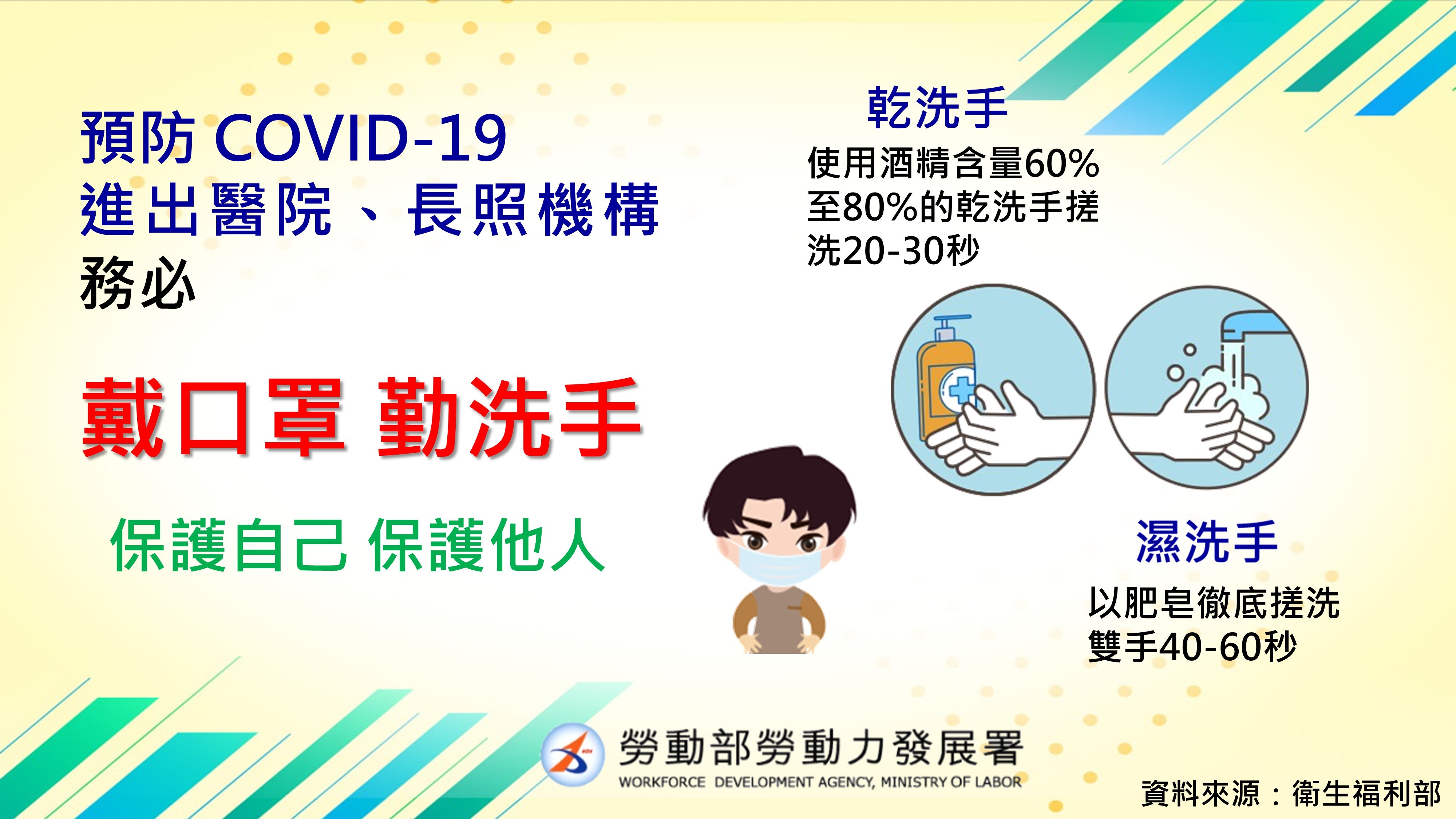 預防 COVID-19
進出醫院、長照機構
務必

戴口罩 勤洗手

保護自己 保護他人

乾洗手
使用酒精含量60%至80%的乾洗手搓洗20-30秒

濕洗手
以肥皂徹底搓洗雙手40-60秒

勞動部勞動力發展署
WORKFORCE DEVELOPMENT AGENCY, MINISTRY OF LABOR

資料來源：衛生福利部